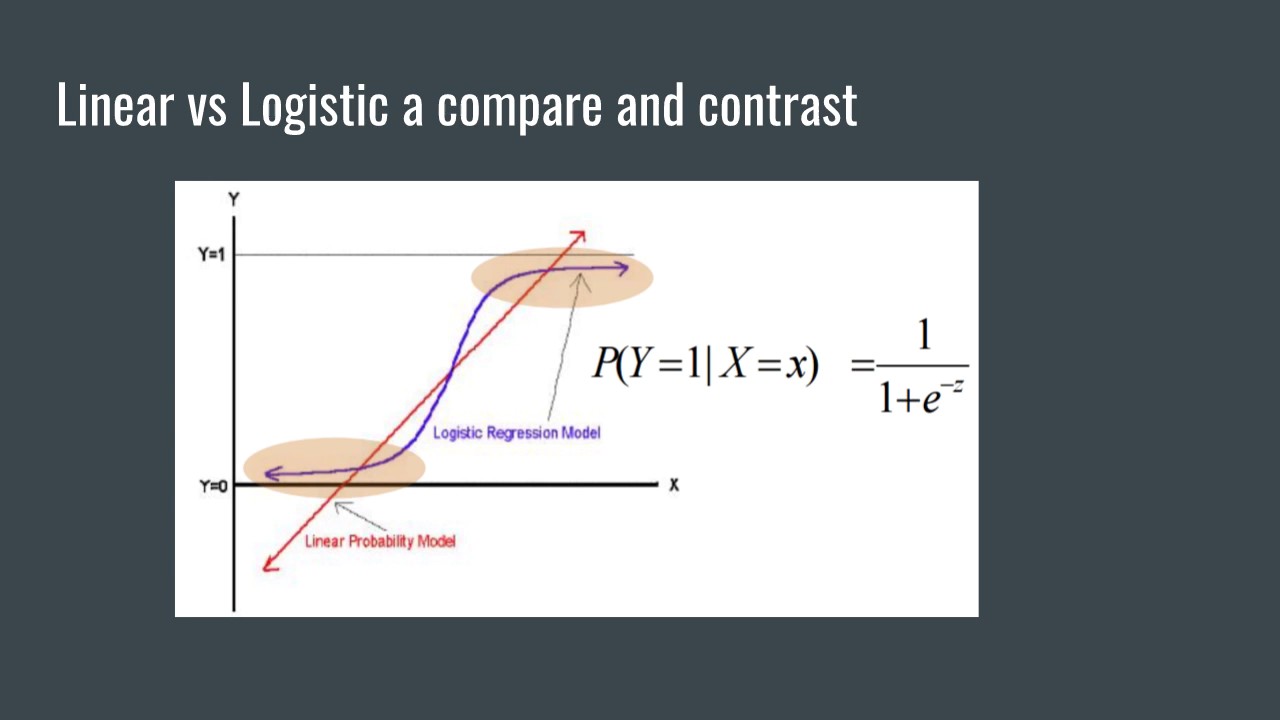 Linear vs Logistic a compare and contrast

Y

Y=1

$P(Y=1|X=x) = \frac{1}{1+e^{-z}}$

Logistic Regression Model

Y=0

X

Linear Probability Model